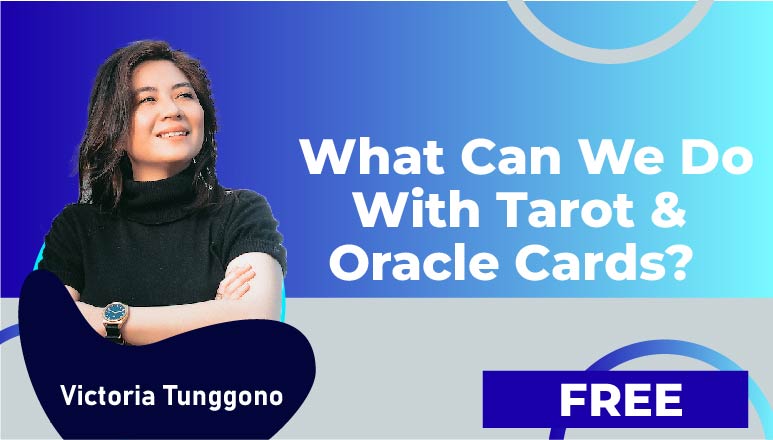 What Can We Do With Tarot & Oracle Cards?

Victoria Tunggono

FREE